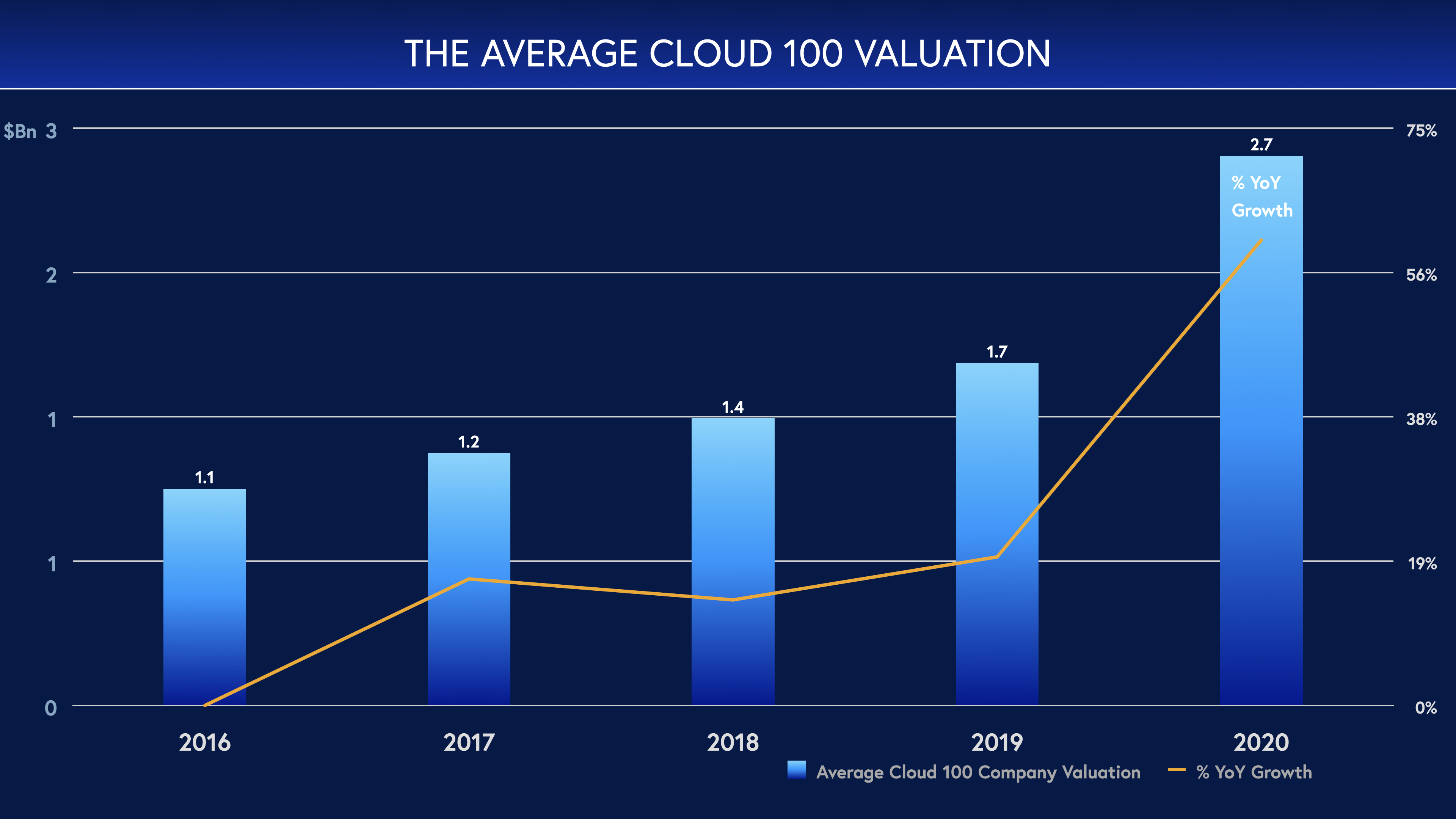 THE AVERAGE CLOUD 100 VALUATION

$Bn 3
2
1
1
0

75%
56%
38%
19%
0%

1.1
1.2
1.4
1.7
2.7

% YoY Growth

2016
2017
2018
2019
2020

Average Cloud 100 Company Valuation
% YoY Growth